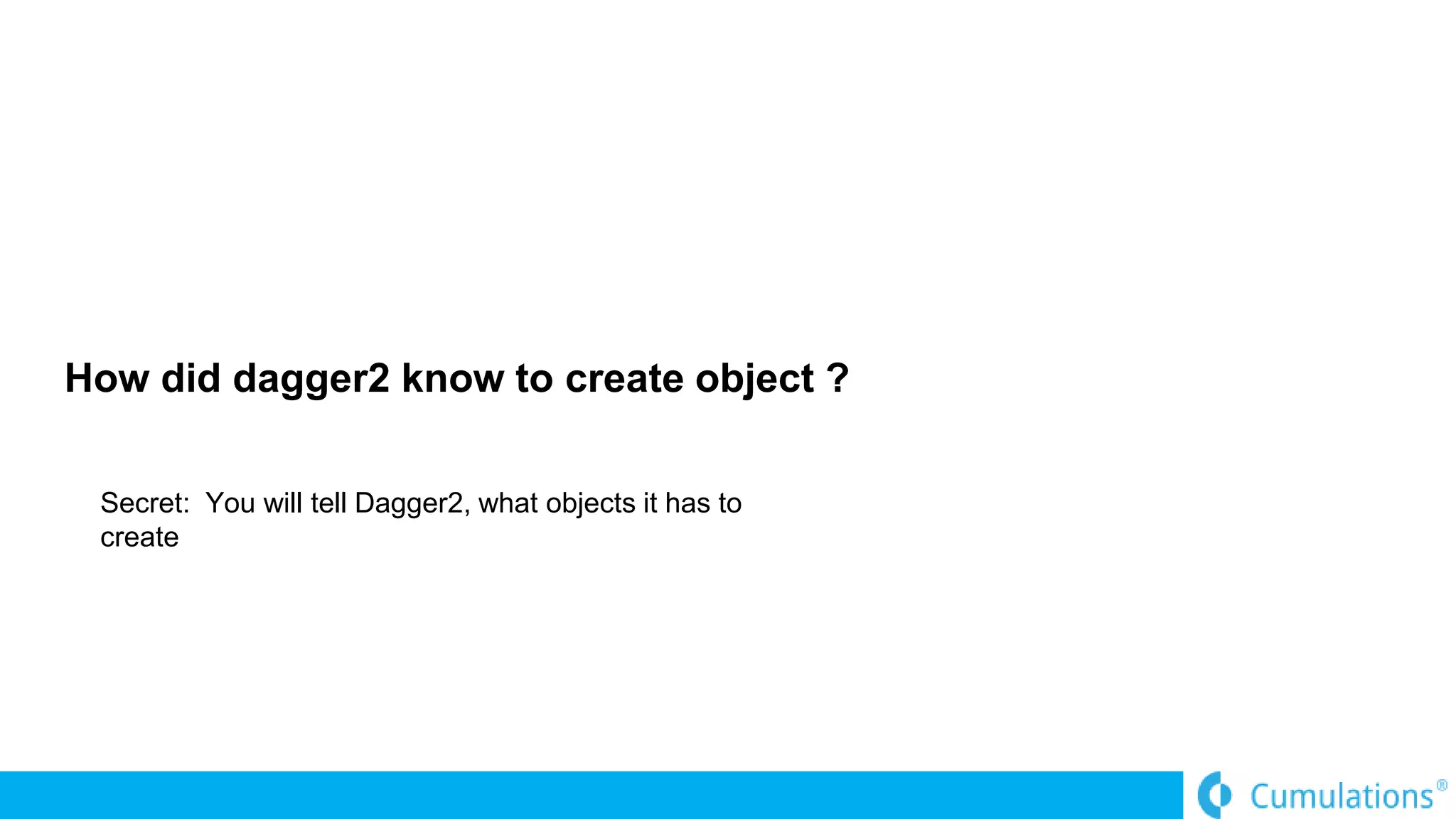 How did dagger2 know to create object ?

Secret: You will tell Dagger2, what objects it has to create

Cumulations®